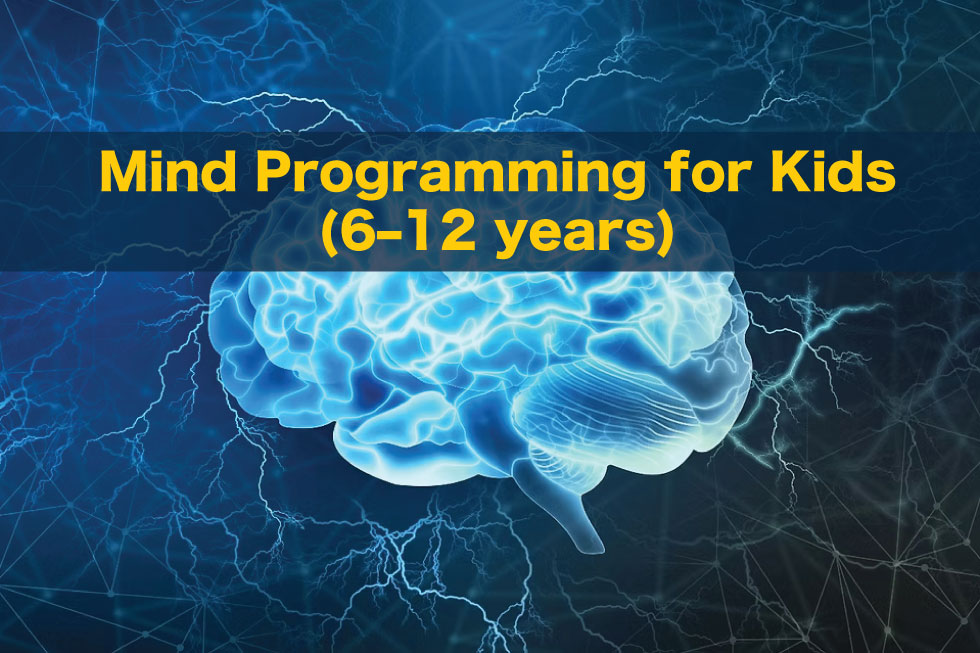 Mind Programming for Kids
(6-12 years)